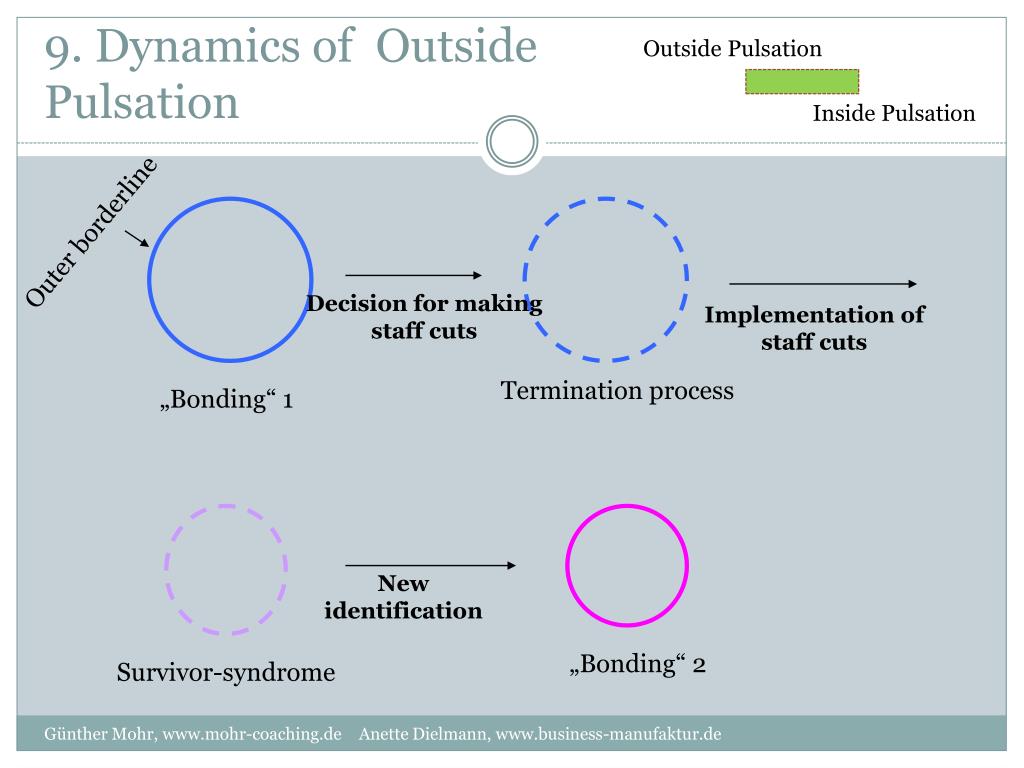 9. Dynamics of Outside Pulsation

Outside Pulsation

Inside Pulsation

Outer borderline

Decision for making staff cuts

Implementation of staff cuts

„Bonding“ 1

Termination process

New identification

Survivor-syndrome

„Bonding“ 2

Günther Mohr, www.mohr-coaching.de Anette Dielmann, www.business-manufaktur.de